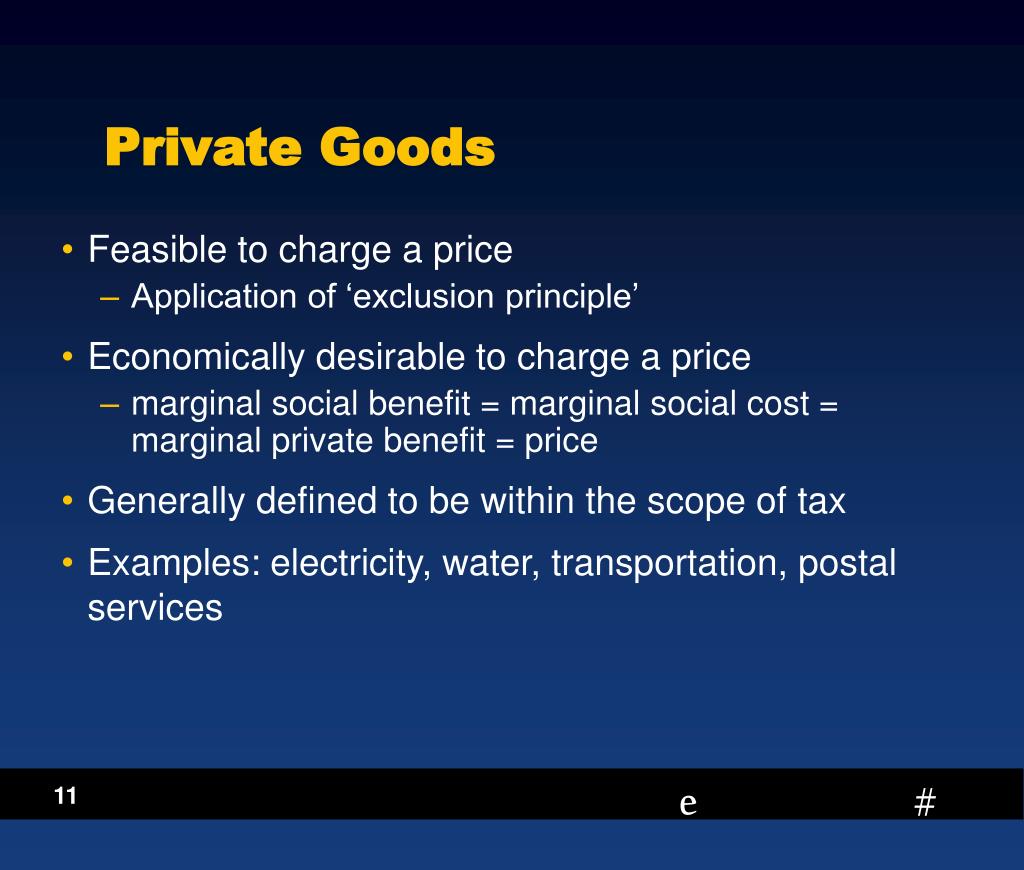 Private Goods

• Feasible to charge a price
– Application of ‘exclusion principle’

• Economically desirable to charge a price
– marginal social benefit = marginal social cost = marginal private benefit = price

• Generally defined to be within the scope of tax

• Examples: electricity, water, transportation, postal services

11

e

#